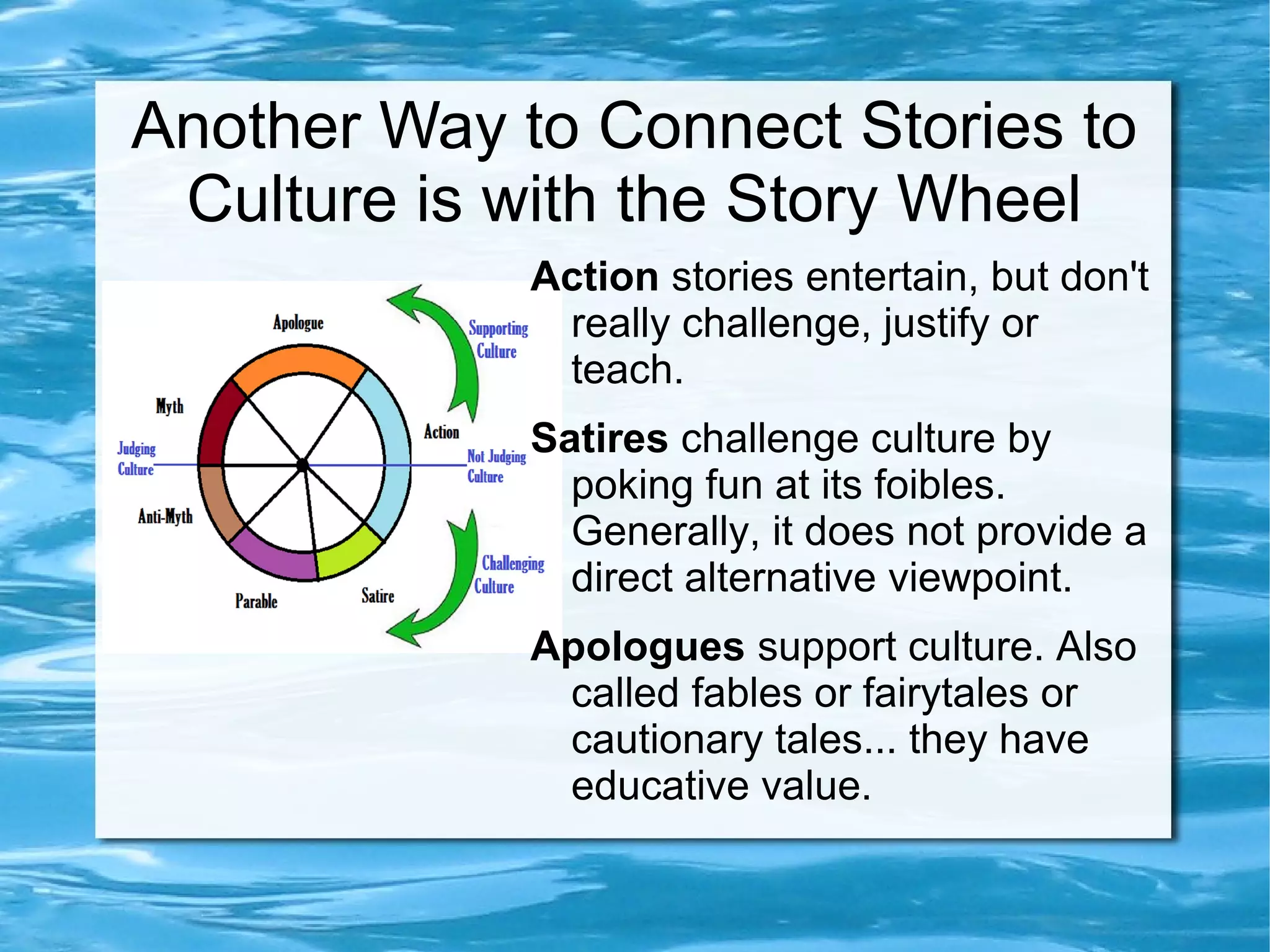 Another Way to Connect Stories to Culture is with the Story Wheel

Apologue

Supporting Culture

Myth

Action

Judging Culture

Not Judging Culture

Anti-Myth

Challenging Culture

Parable

Satire

Action stories entertain, but don't really challenge, justify or teach.

Satires challenge culture by poking fun at its foibles. Generally, it does not provide a direct alternative viewpoint.

Apologues support culture. Also called fables or fairytales or cautionary tales... they have educative value.